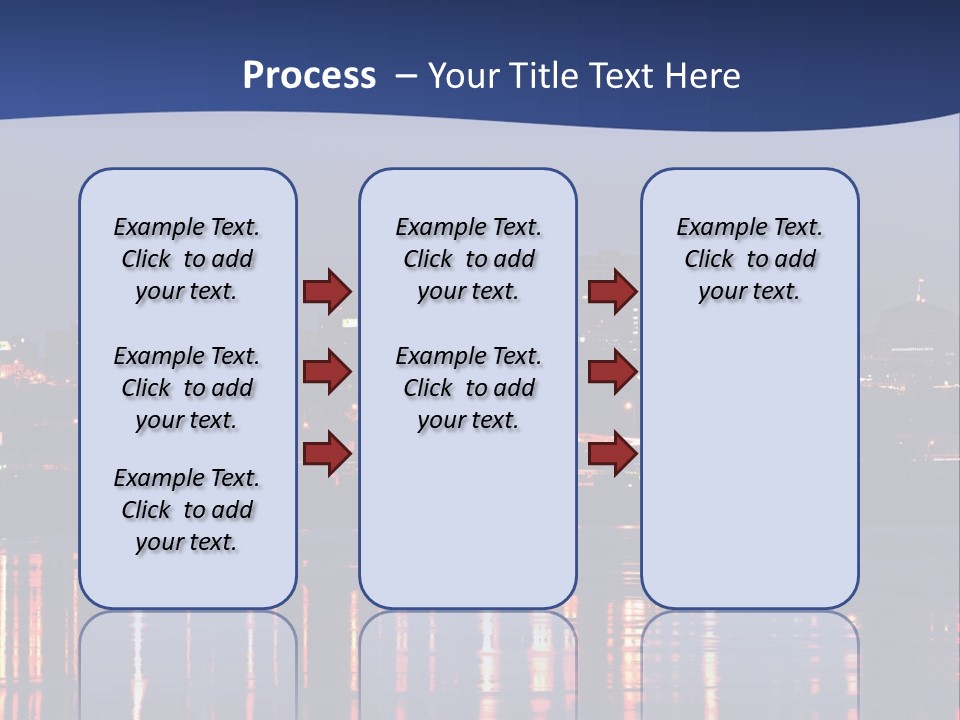 Process – Your Title Text Here

Example Text. Click to add your text.

Example Text. Click to add your text.

Example Text. Click to add your text.

Example Text. Click to add your text.

Example Text. Click to add your text.

Example Text. Click to add your text.